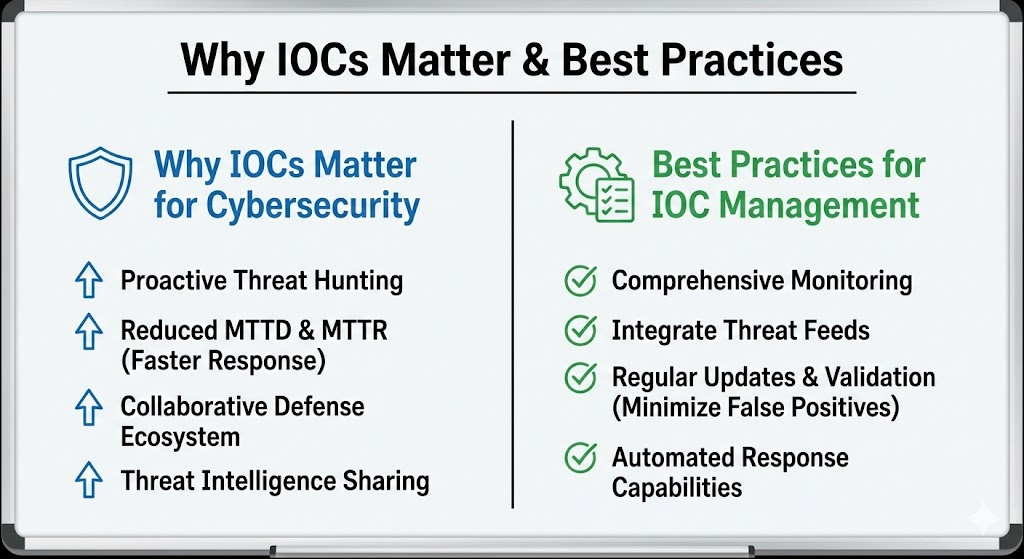 Why IOCs Matter & Best Practices

Why IOCs Matter for Cybersecurity

Proactive Threat Hunting

Reduced MTTD & MTTR (Faster Response)

Collaborative Defense Ecosystem

Threat Intelligence Sharing

Best Practices for IOC Management

Comprehensive Monitoring

Integrate Threat Feeds

Regular Updates & Validation (Minimize False Positives)

Automated Response Capabilities